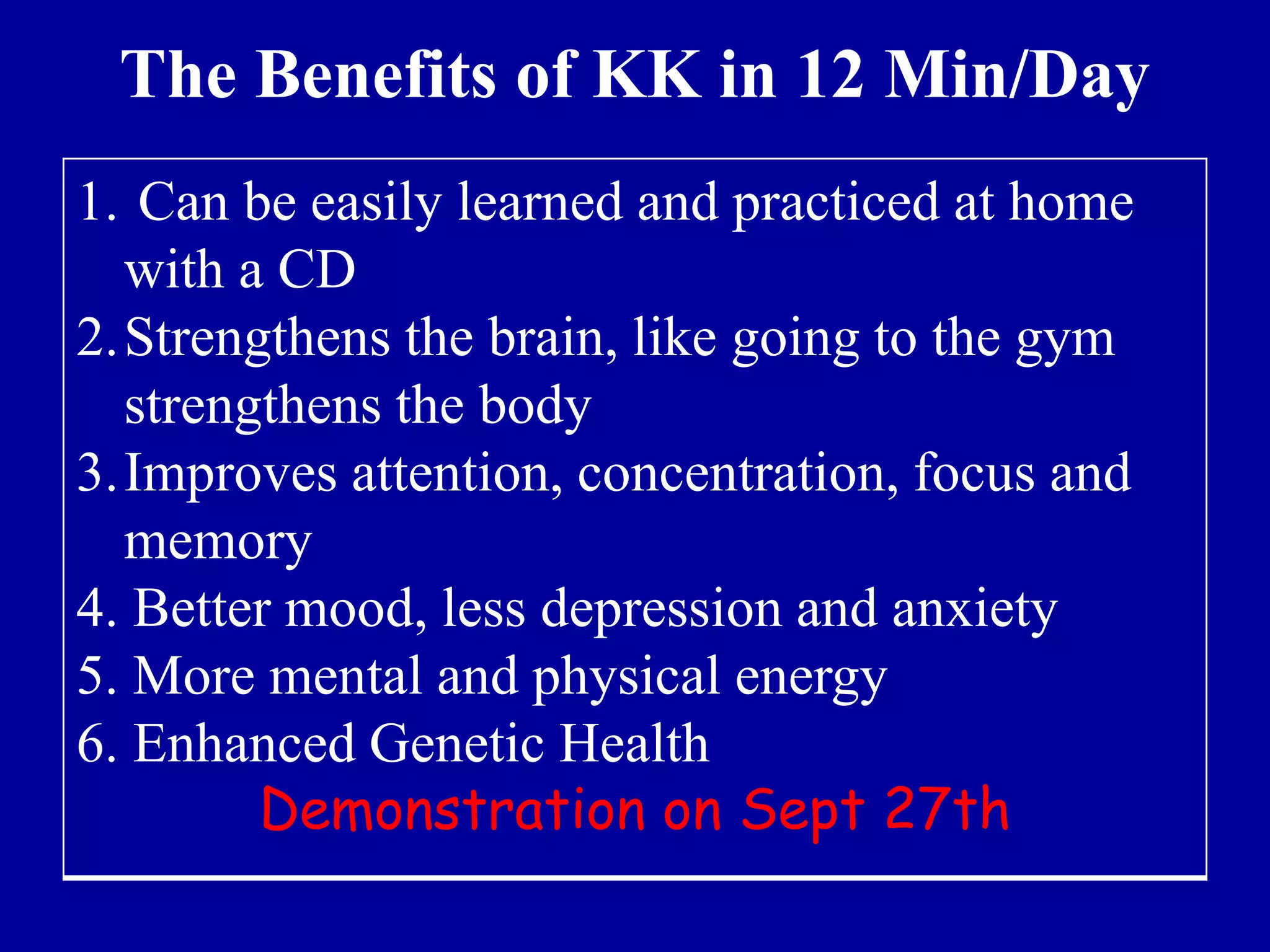 The Benefits of KK in 12 Min/Day

1. Can be easily learned and practiced at home with a CD
2. Strengthens the brain, like going to the gym strengthens the body
3. Improves attention, concentration, focus and memory
4. Better mood, less depression and anxiety
5. More mental and physical energy
6. Enhanced Genetic Health

Demonstration on Sept 27th